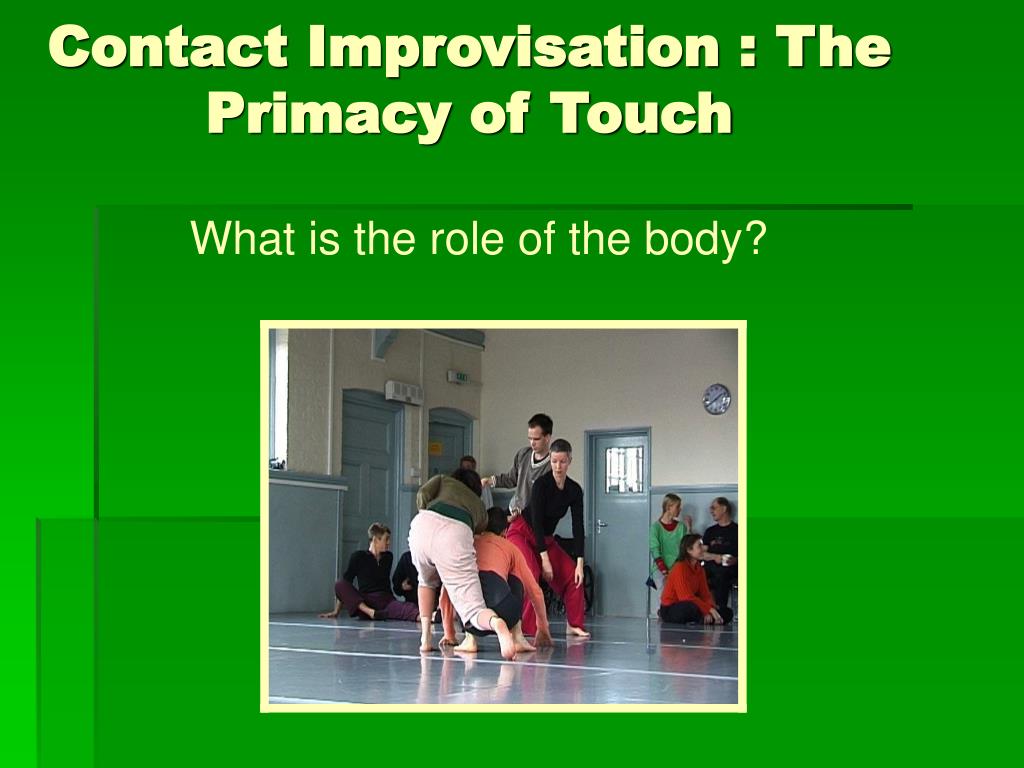 Contact Improvisation : The Primacy of Touch

What is the role of the body?